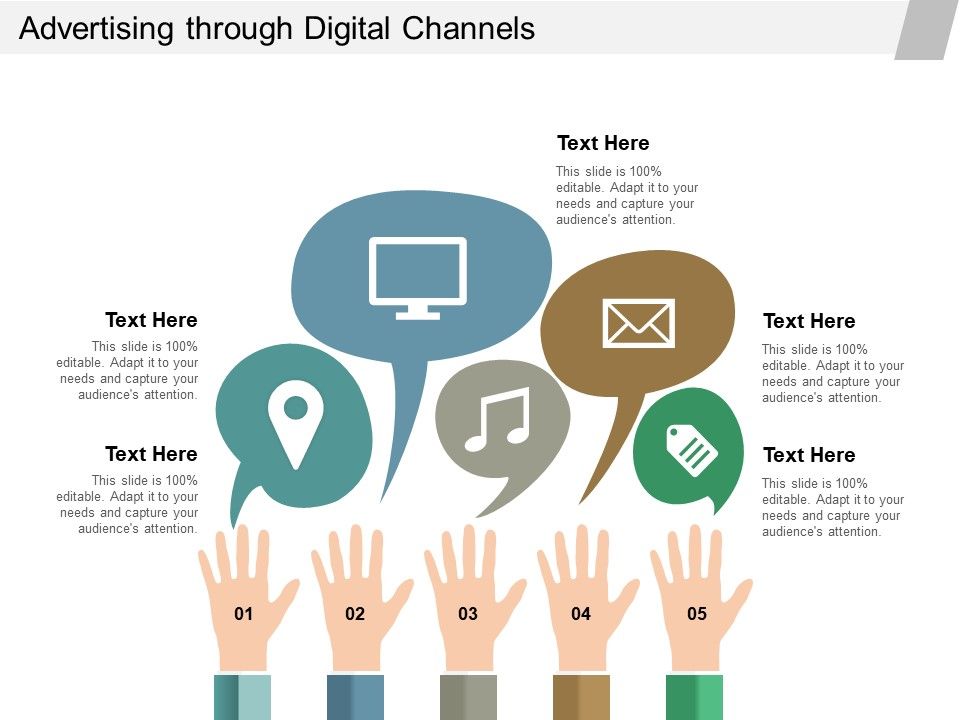 Advertising through Digital Channels

Text Here
This slide is 100% editable. Adapt it to your needs and capture your audience's attention.

Text Here
This slide is 100% editable. Adapt it to your needs and capture your audience's attention.

Text Here
This slide is 100% editable. Adapt it to your needs and capture your audience's attention.

Text Here
This slide is 100% editable. Adapt it to your needs and capture your audience's attention.

Text Here
This slide is 100% editable. Adapt it to your needs and capture your audience's attention.

01

02

03

04

05